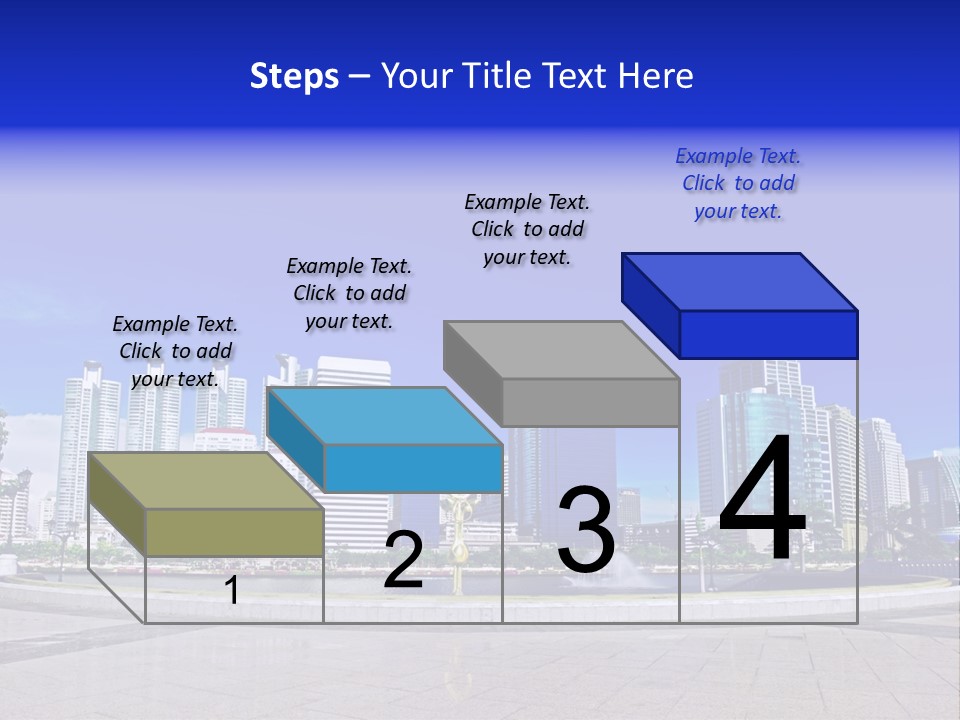 Steps – Your Title Text Here

Example Text. Click to add your text.

Example Text. Click to add your text.

Example Text. Click to add your text.

Example Text. Click to add your text.

1

2

3

4